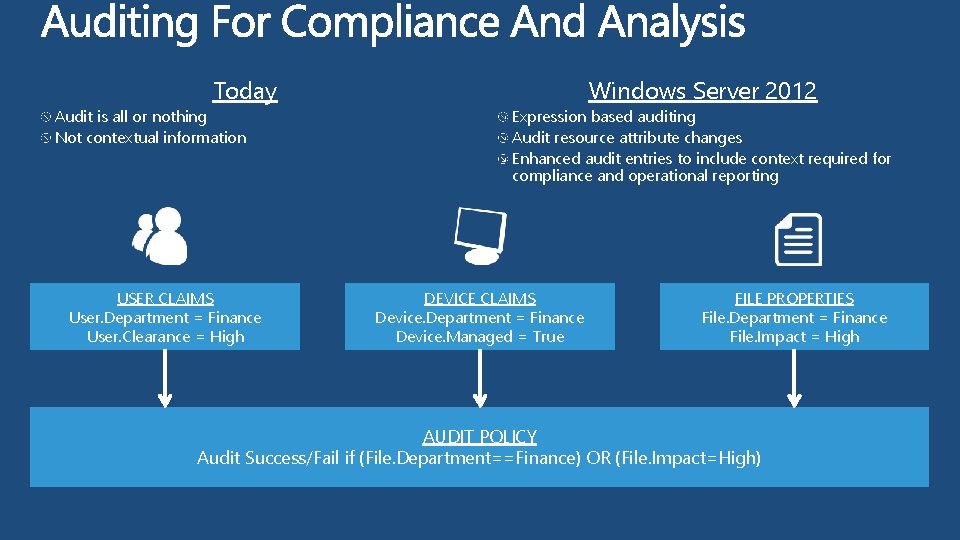 Auditing For Compliance And Analysis

Today

Audit is all or nothing
Not contextual information

Windows Server 2012

Expression based auditing
Audit resource attribute changes
Enhanced audit entries to include context required for compliance and operational reporting

USER CLAIMS
User.Department = Finance
User.Clearance = High

DEVICE CLAIMS
Device.Department = Finance
Device.Managed = True

FILE PROPERTIES
File.Department = Finance
File.Impact = High

AUDIT POLICY
Audit Success/Fail if (File.Department==Finance) OR (File.Impact=High)